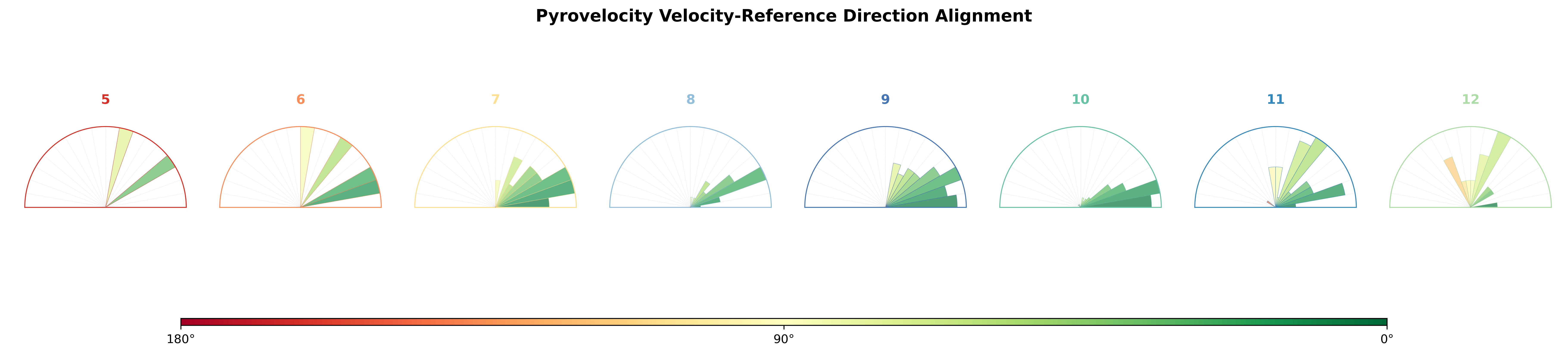 Pyrovelocity Velocity-Reference Direction Alignment

5

6

7

8

9

10

11

12

180°

90°

0°